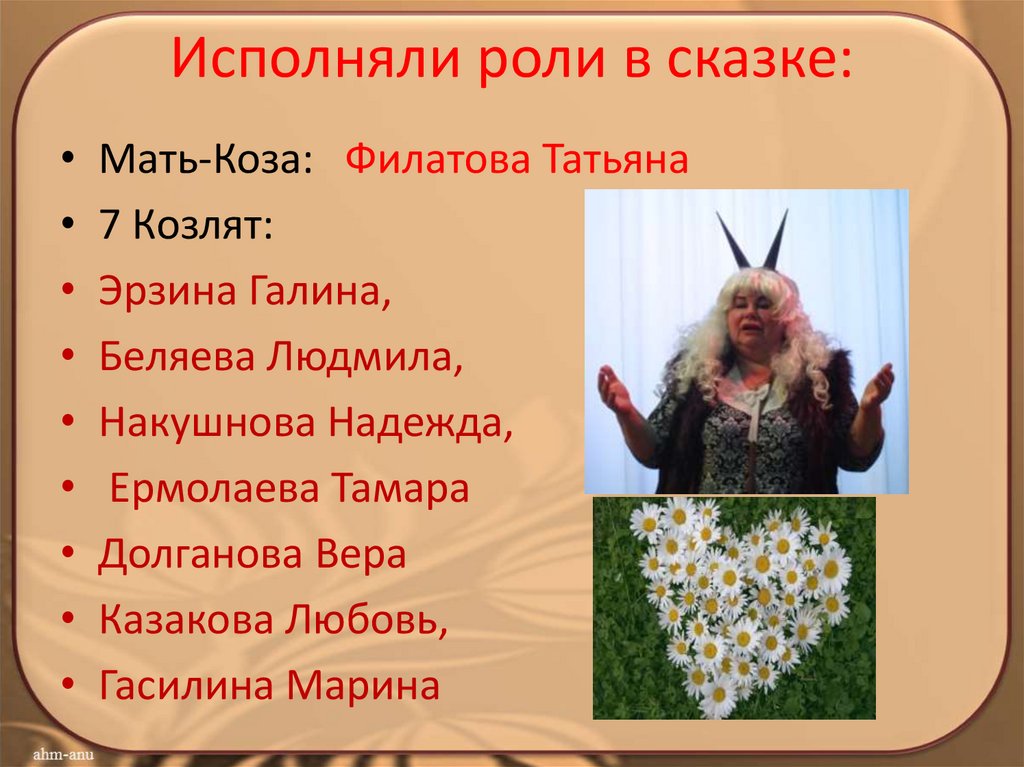 Исполняли роли в сказке:

• Мать-Коза: Филатова Татьяна
• 7 Козлят:
• Эрзина Галина,
• Беляева Людмила,
• Накушнова Надежда,
• Ермолаева Тамара
• Долганова Вера
• Казакова Любовь,
• Гасилина Марина

ahm-anu